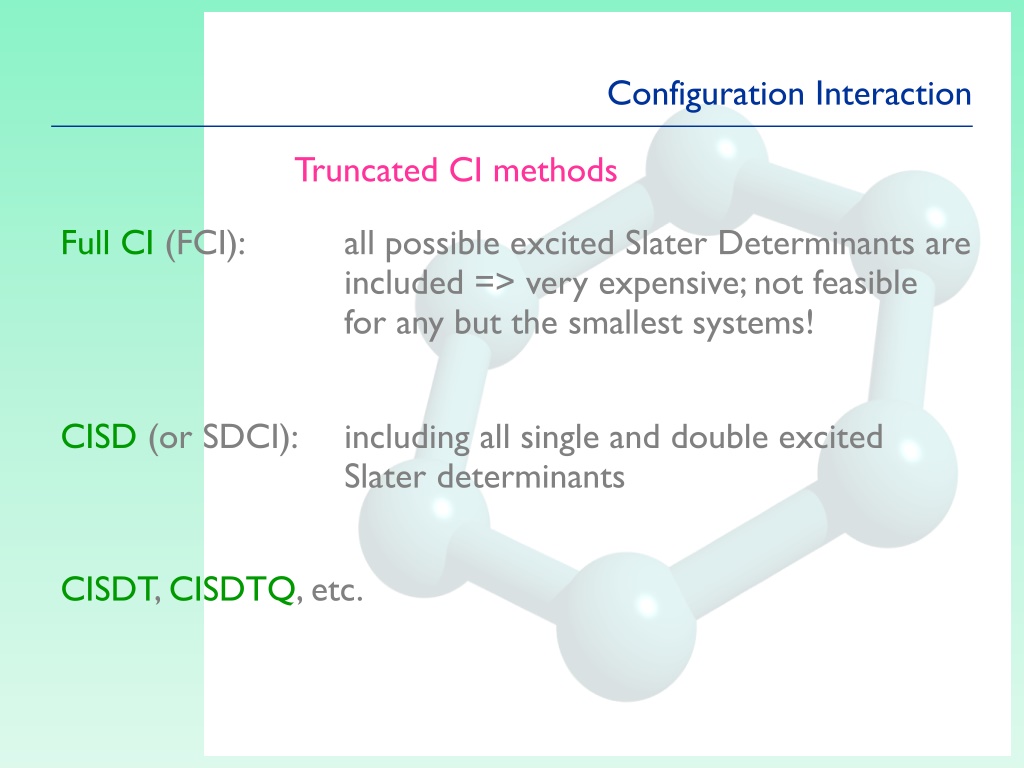 Configuration Interaction

Truncated CI methods

Full CI (FCI): all possible excited Slater Determinants are included => very expensive; not feasible for any but the smallest systems!

CISD (or SDCI): including all single and double excited Slater determinants

CISDT, CISDTQ, etc.